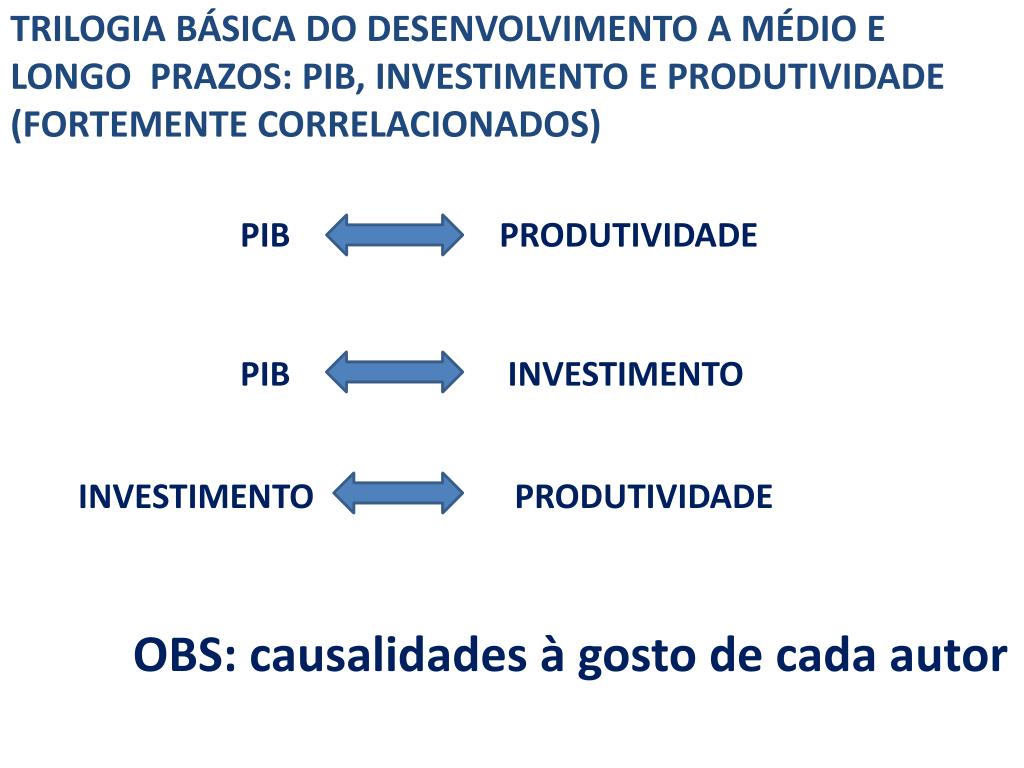 TRILOGIA BÁSICA DO DESENVOLVIMENTO A MÉDIO E LONGO PRAZOS: PIB, INVESTIMENTO E PRODUTIVIDADE (FORTEMENTE CORRELACIONADOS)

PIB PRODUTIVIDADE

PIB INVESTIMENTO

INVESTIMENTO PRODUTIVIDADE

OBS: causalidades à gosto de cada autor